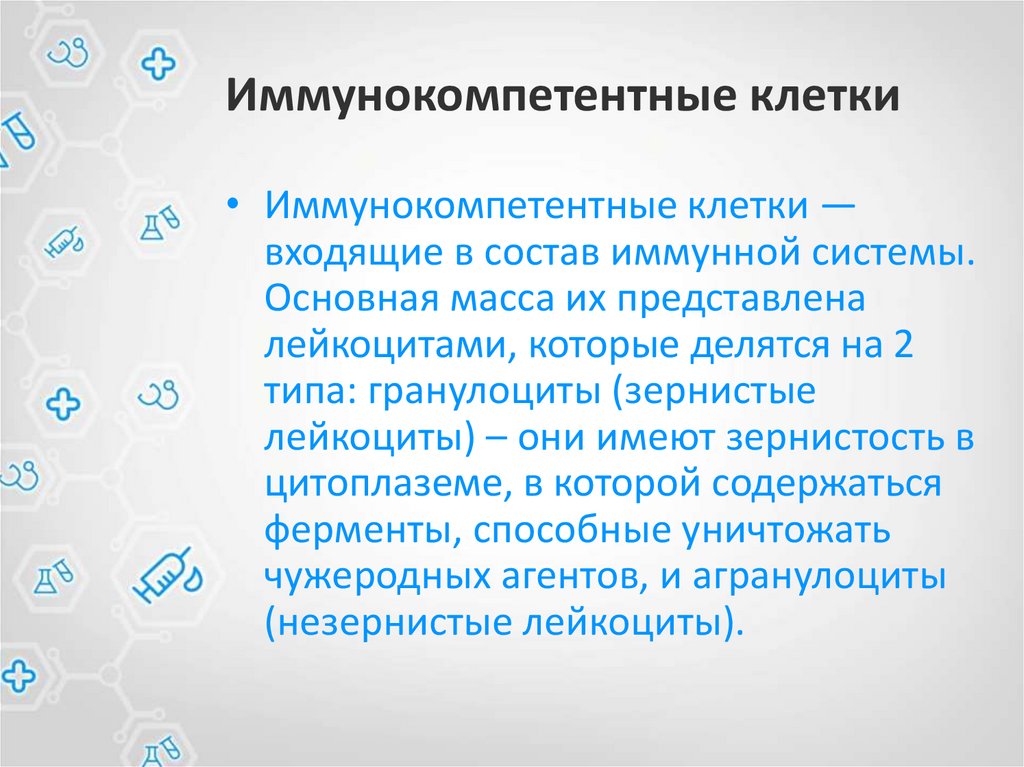 Иммунокомпетентные клетки

• Иммунокомпетентные клетки — входящие в состав иммунной системы. Основная масса их представлена лейкоцитами, которые делятся на 2 типа: гранулоциты (зернистые лейкоциты) – они имеют зернистость в цитоплаземе, в которой содержаться ферменты, способные уничтожать чужеродных агентов, и агранулоциты (незернистые лейкоциты).